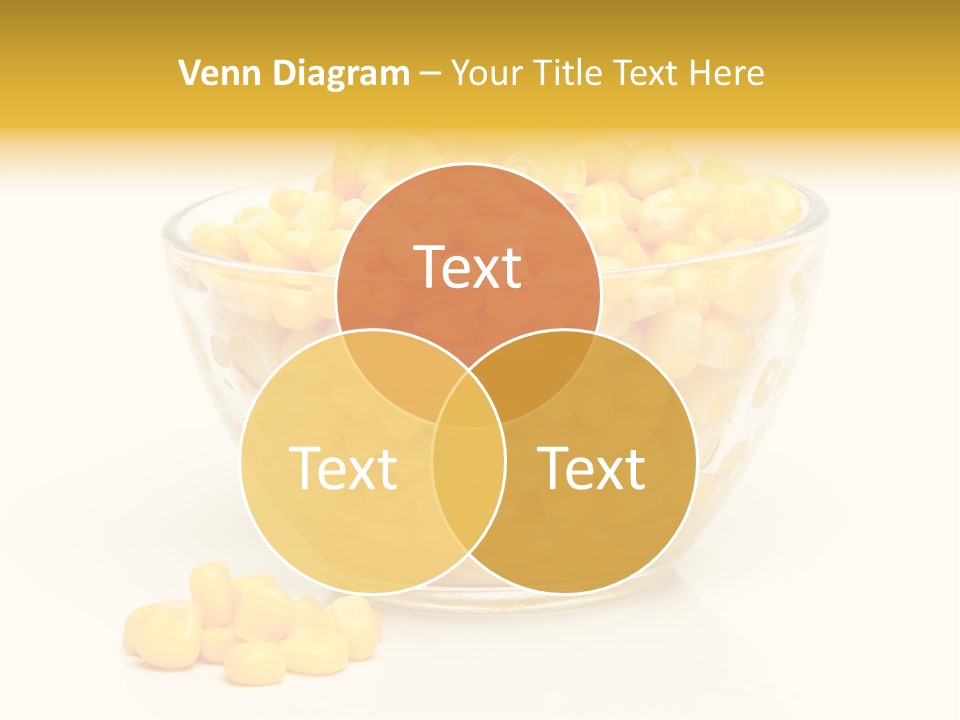 Venn Diagram – Your Title Text Here

Text

Text

Text